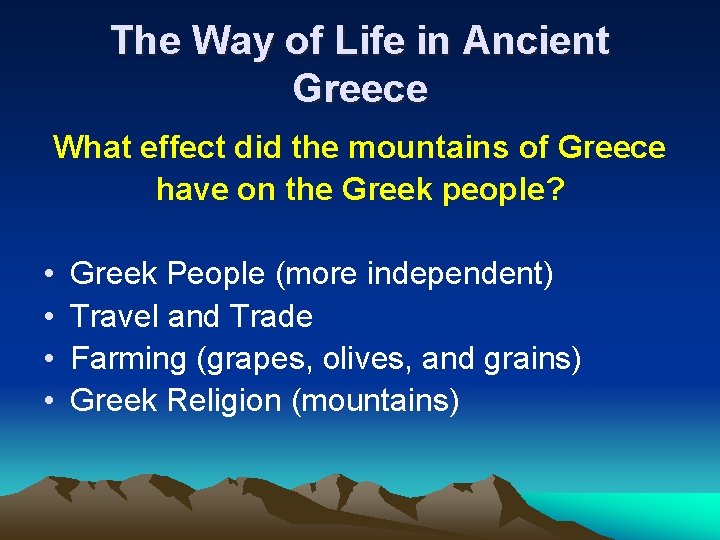 The Way of Life in Ancient Greece

What effect did the mountains of Greece have on the Greek people?

• Greek People (more independent)
• Travel and Trade
• Farming (grapes, olives, and grains)
• Greek Religion (mountains)